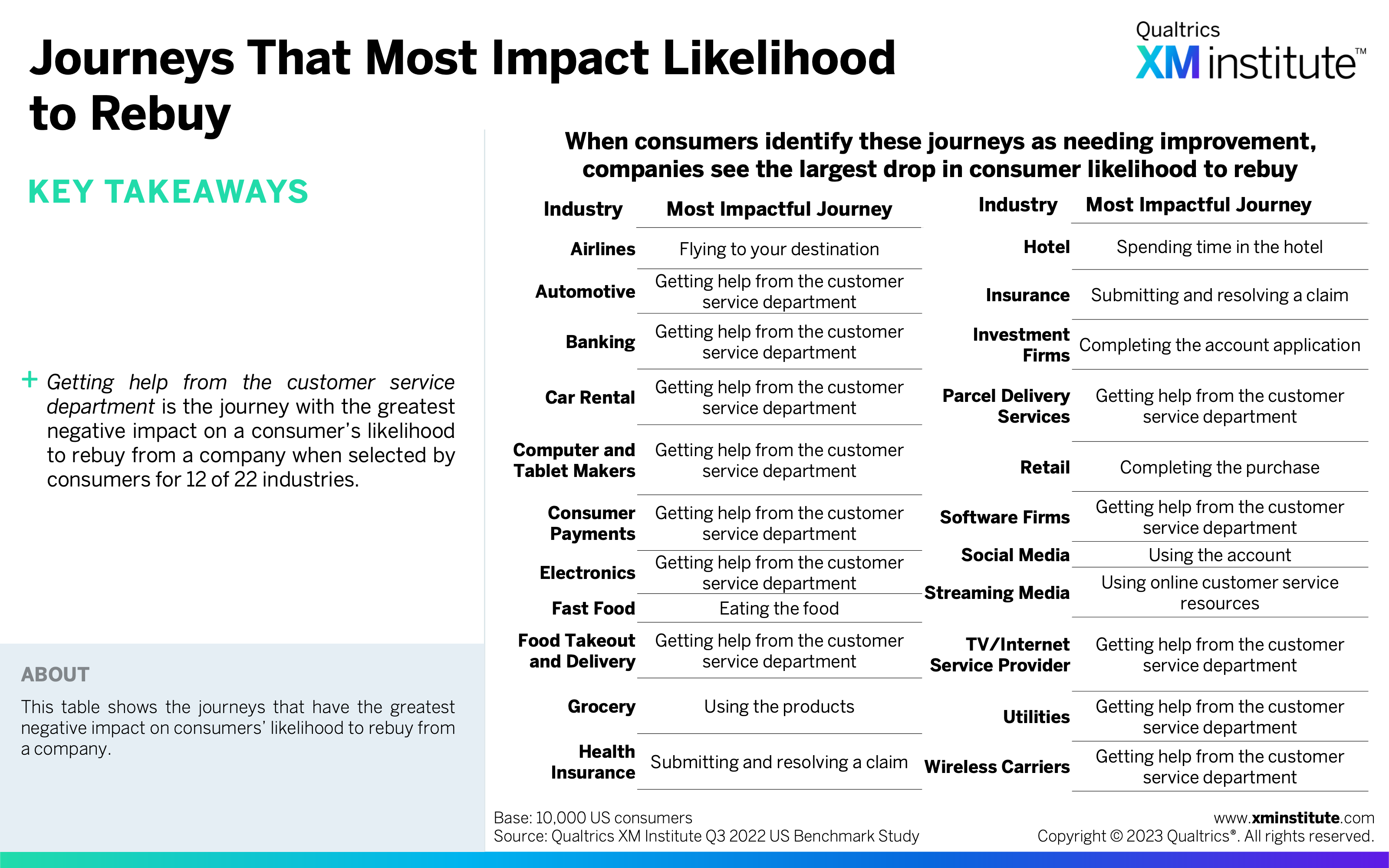 Journeys That Most Impact Likelihood to Rebuy

Qualtrics XM institute™

KEY TAKEAWAYS

+ Getting help from the customer service department is the journey with the greatest negative impact on a consumer's likelihood to rebuy from a company when selected by consumers for 12 of 22 industries.

ABOUT

This table shows the journeys that have the greatest negative impact on consumers' likelihood to rebuy from a company.

When consumers identify these journeys as needing improvement, companies see the largest drop in consumer likelihood to rebuy

| Industry | Most Impactful Journey |
|---|---|
| Airlines | Flying to your destination |
| Automotive | Getting help from the customer service department |
| Banking | Getting help from the customer service department |
| Car Rental | Getting help from the customer service department |
| Computer and Tablet Makers | Getting help from the customer service department |
| Consumer Payments | Getting help from the customer service department |
| Electronics | Getting help from the customer service department |
| Fast Food | Eating the food |
| Food Takeout and Delivery | Getting help from the customer service department |
| Grocery | Using the products |
| Health Insurance | Submitting and resolving a claim |

| Industry | Most Impactful Journey |
|---|---|
| Hotel | Spending time in the hotel |
| Insurance | Submitting and resolving a claim |
| Investment Firms | Completing the account application |
| Parcel Delivery Services | Getting help from the customer service department |
| Retail | Completing the purchase |
| Software Firms | Getting help from the customer service department |
| Social Media | Using the account |
| Streaming Media | Using online customer service resources |
| TV/Internet Service Provider | Getting help from the customer service department |
| Utilities | Getting help from the customer service department |
| Wireless Carriers | Getting help from the customer service department |

Base: 10,000 US consumers
Source: Qualtrics XM Institute Q3 2022 US Benchmark Study

www.xminstitute.com
Copyright © 2023 Qualtrics®. All rights reserved.